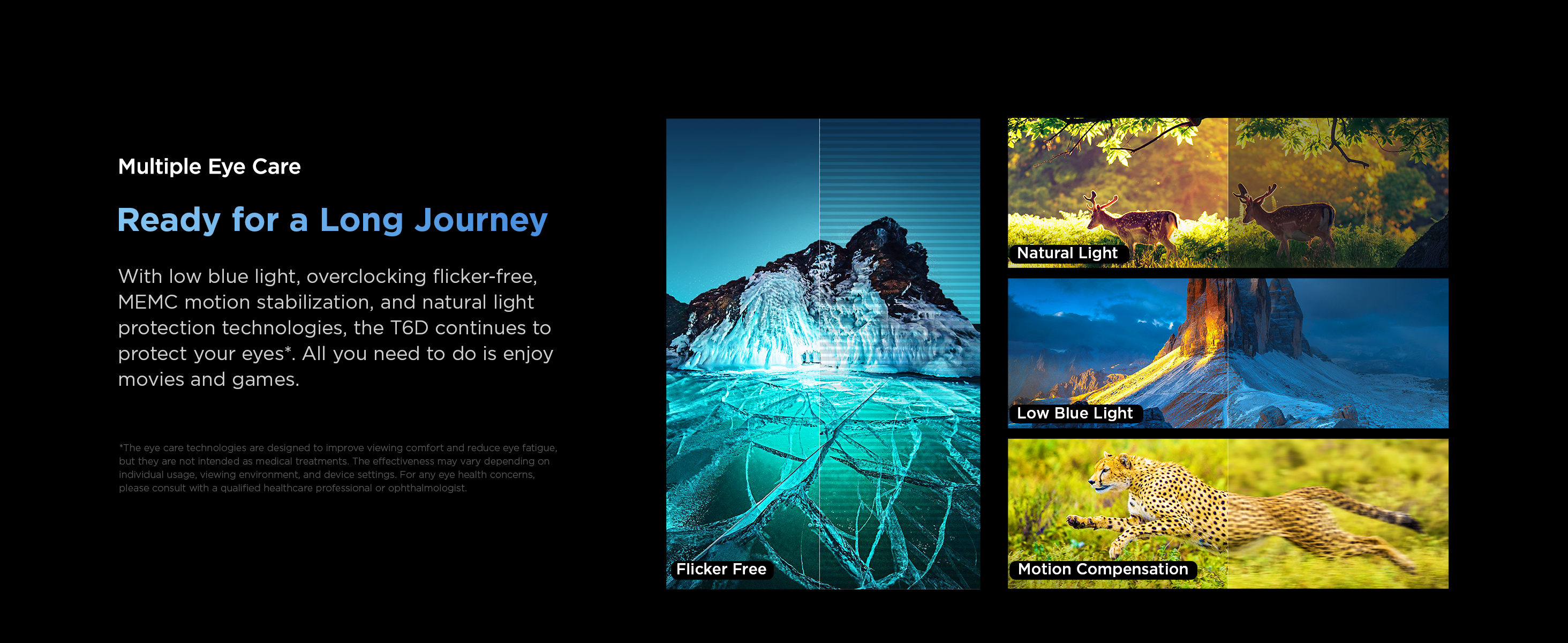 Multiple Eye Care

Ready for a Long Journey

With low blue light, overclocking flicker-free, MEMC motion stabilization, and natural light protection technologies, the T6D continues to protect your eyes*. All you need to do is enjoy movies and games.

*The eye care technologies are designed to improve viewing comfort and reduce eye fatigue, but they are not intended as medical treatments. The effectiveness may vary depending on individual usage, viewing environment, and device settings. For any eye health concerns, please consult with a qualified healthcare professional or ophthalmologist.

Flicker Free

Natural Light

Low Blue Light

Motion Compensation